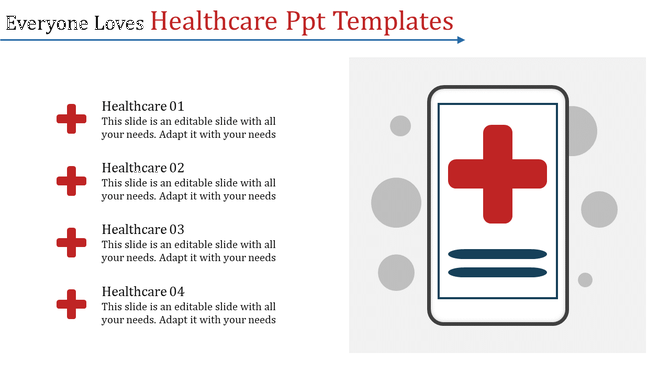 Everyone Loves Healthcare Ppt Templates

Healthcare 01
This slide is an editable slide with all your needs. Adapt it with your needs

Healthcare 02
This slide is an editable slide with all your needs. Adapt it with your needs

Healthcare 03
This slide is an editable slide with all your needs. Adapt it with your needs

Healthcare 04
This slide is an editable slide with all your needs. Adapt it with your needs